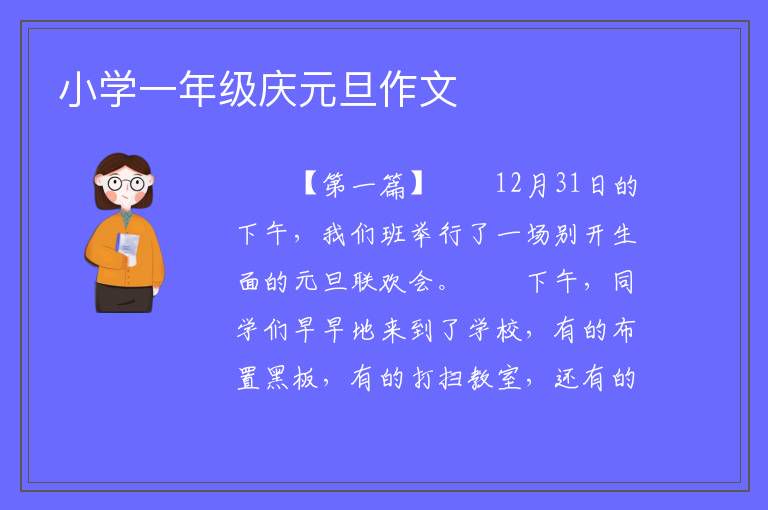 小学一年级庆元旦作文

【第一篇】 12月31日的下午，我们班举行了一场别开生面的元旦联欢会。 下午，同学们早早地来到了学校，有的布置黑板，有的打扫教室，还有的